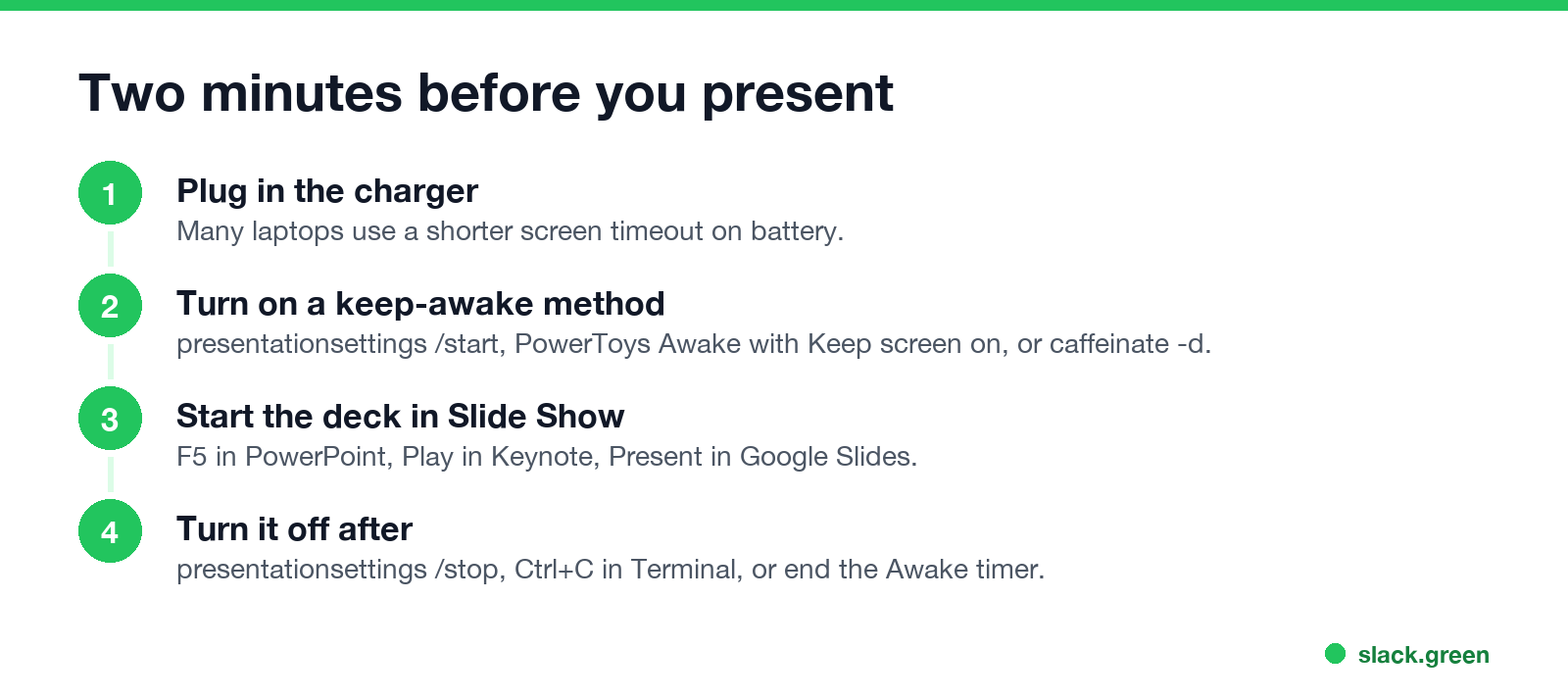 Two minutes before you present

1
Plug in the charger
Many laptops use a shorter screen timeout on battery.

2
Turn on a keep-awake method
presentationsettings /start, PowerToys Awake with Keep screen on, or caffeinate -d.

3
Start the deck in Slide Show
F5 in PowerPoint, Play in Keynote, Present in Google Slides.

4
Turn it off after
presentationsettings /stop, Ctrl+C in Terminal, or end the Awake timer.

slack.green